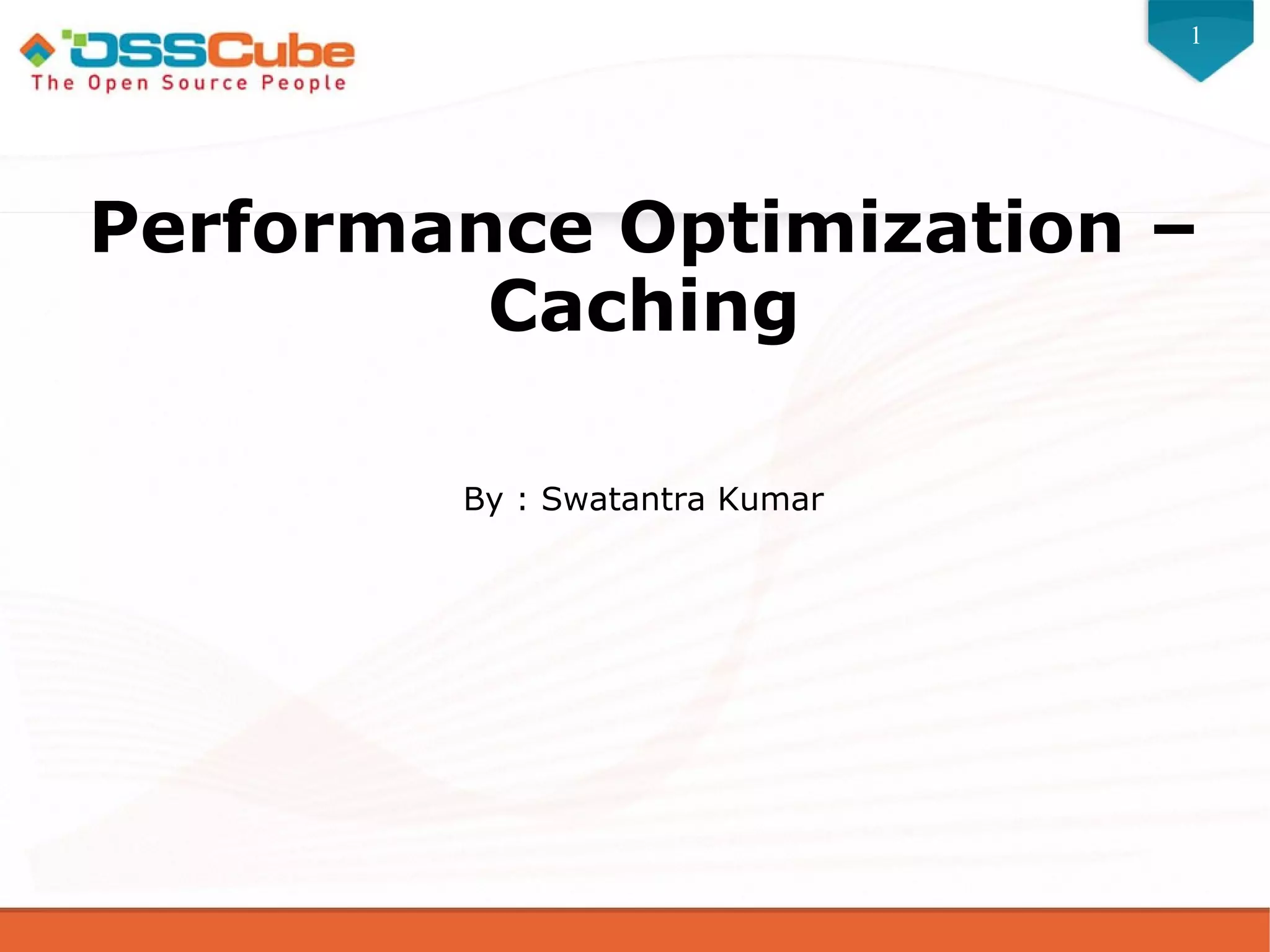 OSSCube
The Open Source People

1

Performance Optimization – Caching

By : Swatantra Kumar